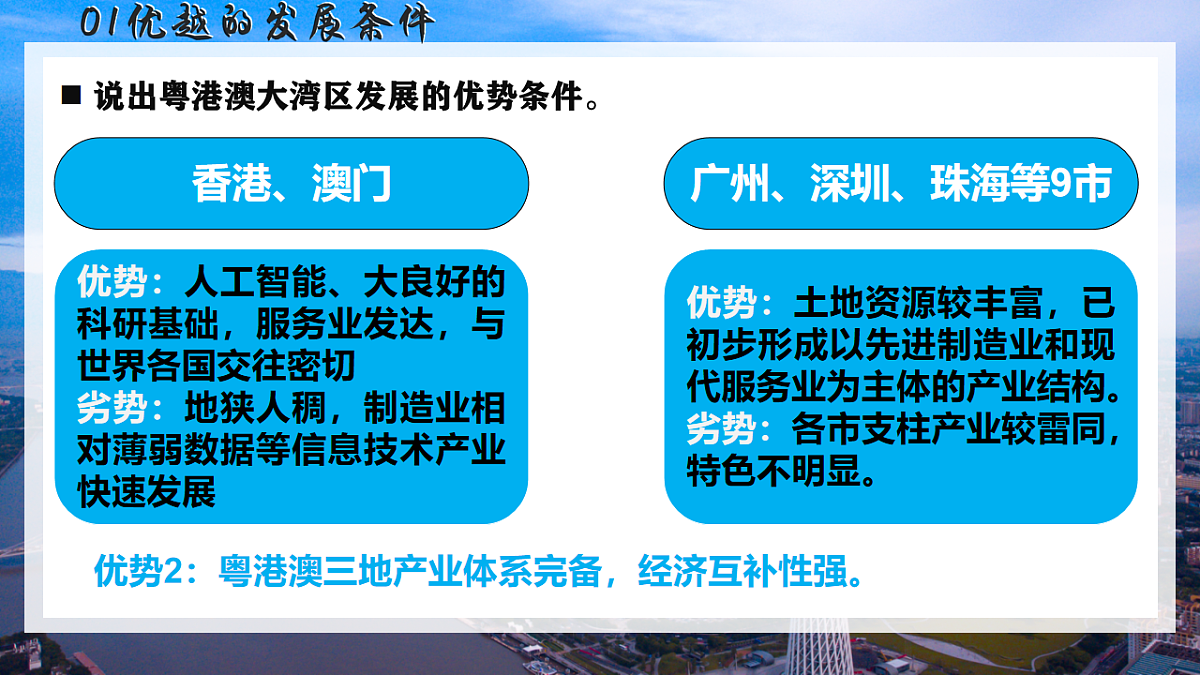 01优越的发展条件

■ 说出粤港澳大湾区发展的优势条件。

香港、澳门

优势：人工智能、大良好的科研基础，服务业发达，与世界各国交往密切
劣势：地狭人稠，制造业相对薄弱数据等信息技术产业快速发展

广州、深圳、珠海等9市

优势：土地资源较丰富，已初步形成以先进制造业和现代服务业为主体的产业结构。
劣势：各市支柱产业较雷同，特色不明显。

优势2：粤港澳三地产业体系完备，经济互补性强。